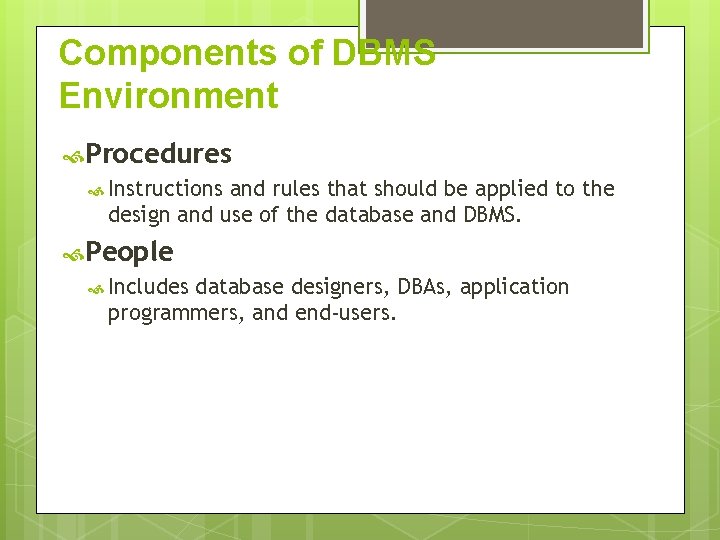 Components of DBMS Environment

Procedures

Instructions and rules that should be applied to the design and use of the database and DBMS.

People

Includes database designers, DBAs, application programmers, and end-users.